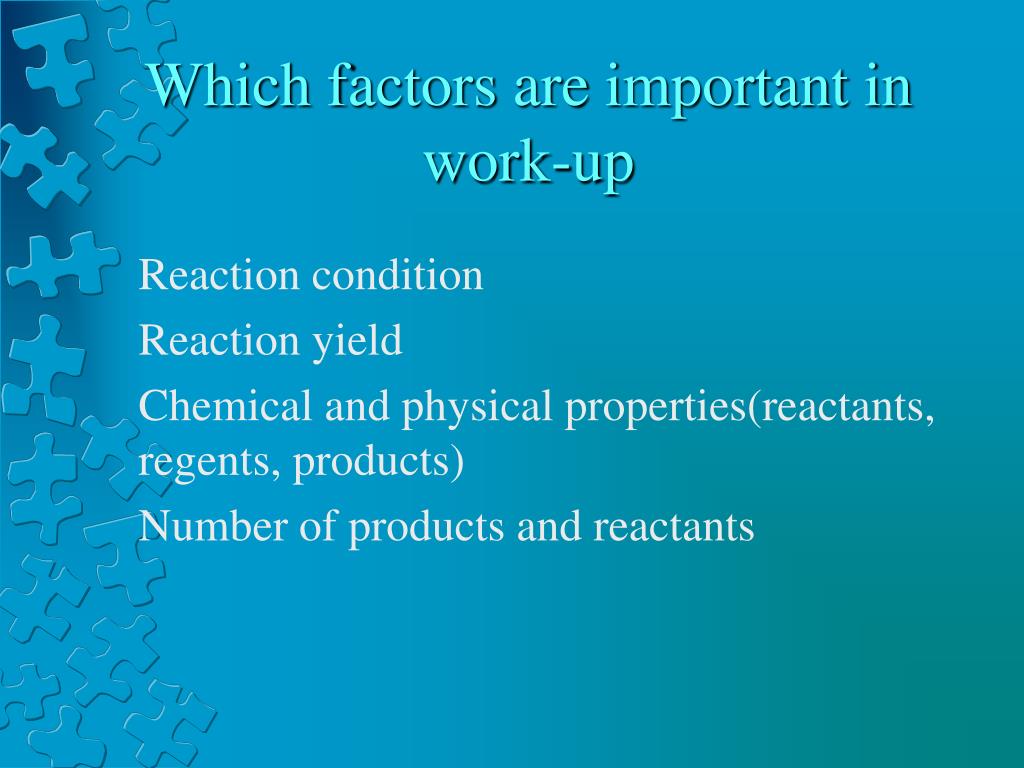 Which factors are important in work-up

Reaction condition

Reaction yield

Chemical and physical properties(reactants, regents, products)

Number of products and reactants